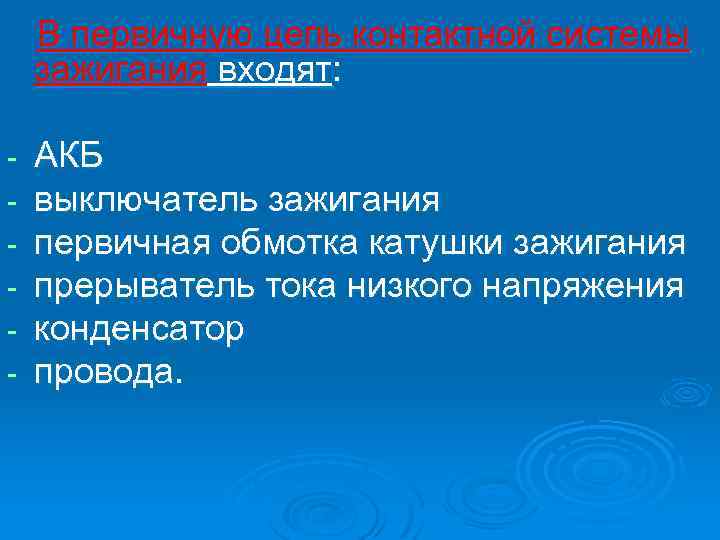 В первичную цепь контактной системы зажигания входят:

- АКБ
- выключатель зажигания
- первичная обмотка катушки зажигания
- прерыватель тока низкого напряжения
- конденсатор
- провода.